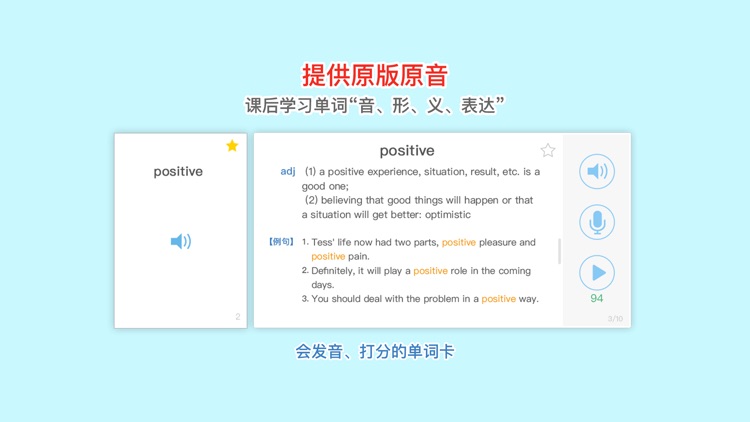 提供原版原音

课后学习单词“音、形、义、表达”

positive

2

positive

adj (1) a positive experience, situation, result, etc. is a good one;
(2) believing that good things will happen or that a situation will get better: optimistic

【例句】 1. Tess' life now had two parts, positive pleasure and positive pain.
2. Definitely, it will play a positive role in the coming days.
3. You should deal with the problem in a positive way.

94

3/10

会发音、打分的单词卡